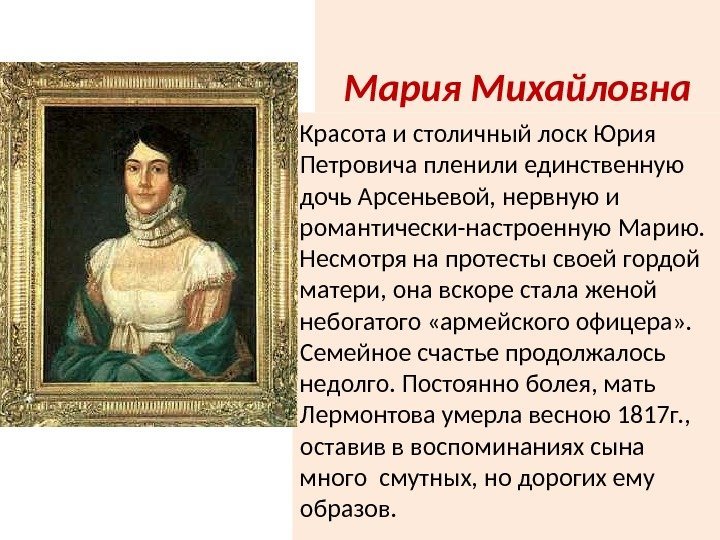 Мария Михайловна

Красота и столичный лоск Юрия Петровича пленили единственную дочь Арсеньевой, нервную и романтически-настроенную Марию. Несмотря на протесты своей гордой матери, она вскоре стала женой небогатого «армейского офицера». Семейное счастье продолжалось недолго. Постоянно болея, мать Лермонтова умерла весною 1817г., оставив в воспоминаниях сына много смутных, но дорогих ему образов.